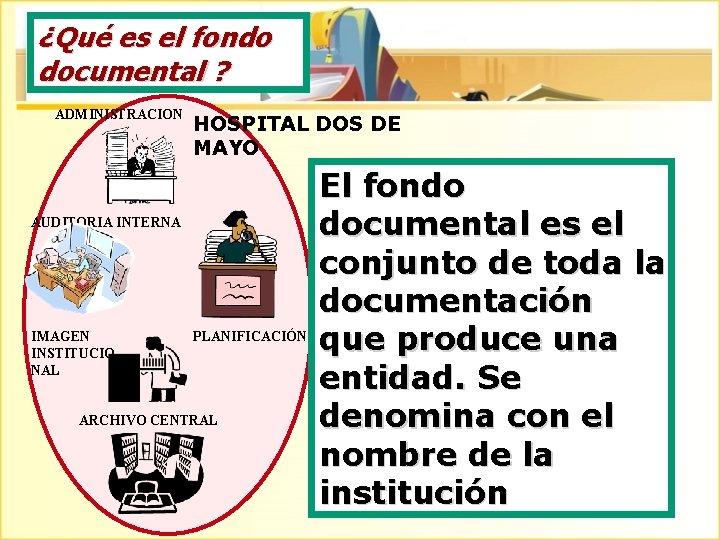 ¿Qué es el fondo documental ?

ADMINISTRACION

HOSPITAL DOS DE MAYO

AUDITORIA INTERNA

IMAGEN INSTITUCIONAL

PLANIFICACIÓN

ARCHIVO CENTRAL

El fondo documental es el conjunto de toda la documentación que produce una entidad. Se denomina con el nombre de la institución